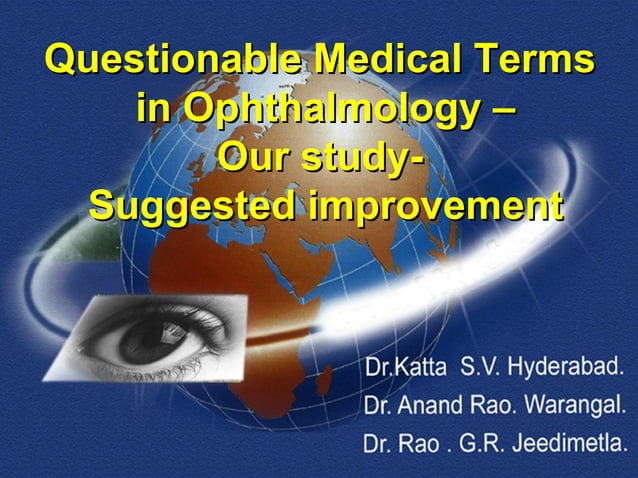 Questionable Medical Terms in Ophthalmology – Our study- Suggested improvement

Dr.Katta S.V. Hyderabad.
Dr. Anand Rao. Warangal.
Dr. Rao . G.R. Jeedimetla.